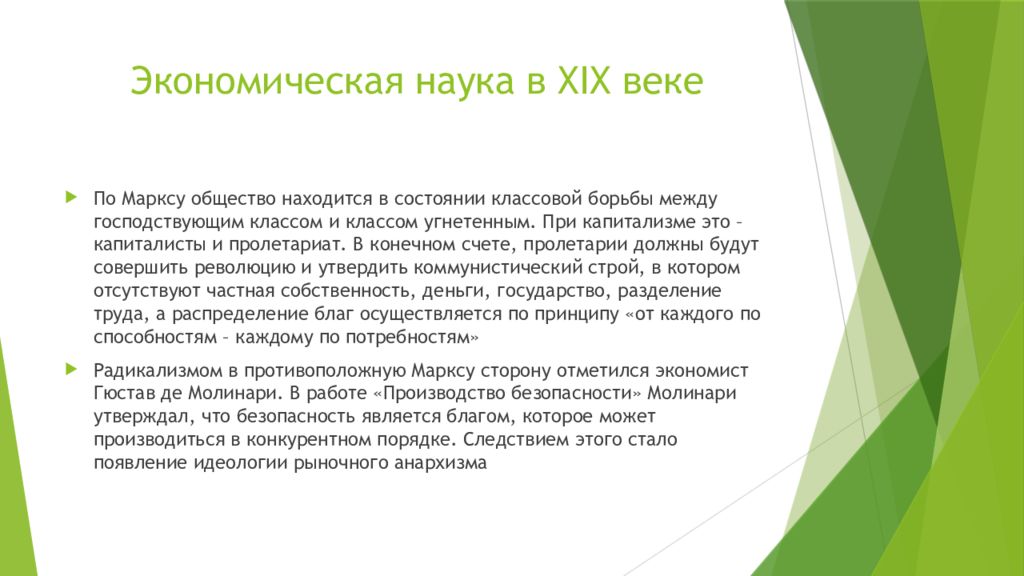 Экономическая наука в XIX веке

По Марксу общество находится в состоянии классовой борьбы между господствующим классом и классом угнетенным. При капитализме это – капиталисты и пролетариат. В конечном счете, пролетарии должны будут совершить революцию и утвердить коммунистический строй, в котором отсутствуют частная собственность, деньги, государство, разделение труда, а распределение благ осуществляется по принципу «от каждого по способностям – каждому по потребностям»

Радикализмом в противоположную Марксу сторону отметился экономист Гюстав де Молинари. В работе «Производство безопасности» Молинари утверждал, что безопасность является благом, которое может производиться в конкурентном порядке. Следствием этого стало появление идеологии рыночного анархизма